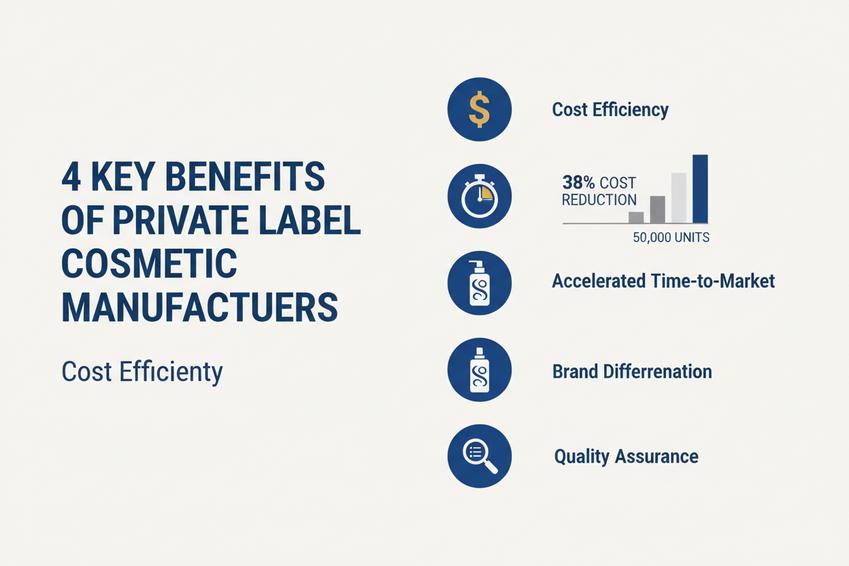 4 KEY BENEFITS OF PRIVATE LABEL COSMETIC MANUFACTUERS

Cost Efficienty

$

Cost Efficiency

38% COST REDUCTION

50,000 UNITS

Accelerated Time-to-Market

Brand Differrenation

Quality Assurance